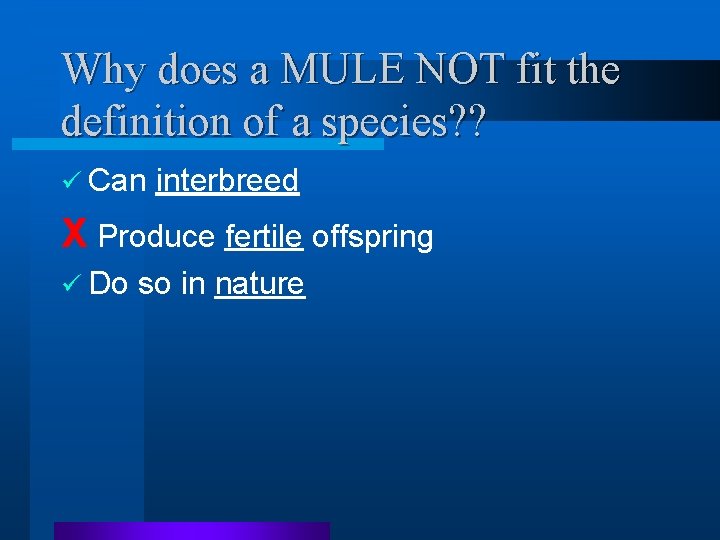 Why does a MULE NOT fit the definition of a species??

✓ Can interbreed

X Produce fertile offspring

✓ Do so in nature